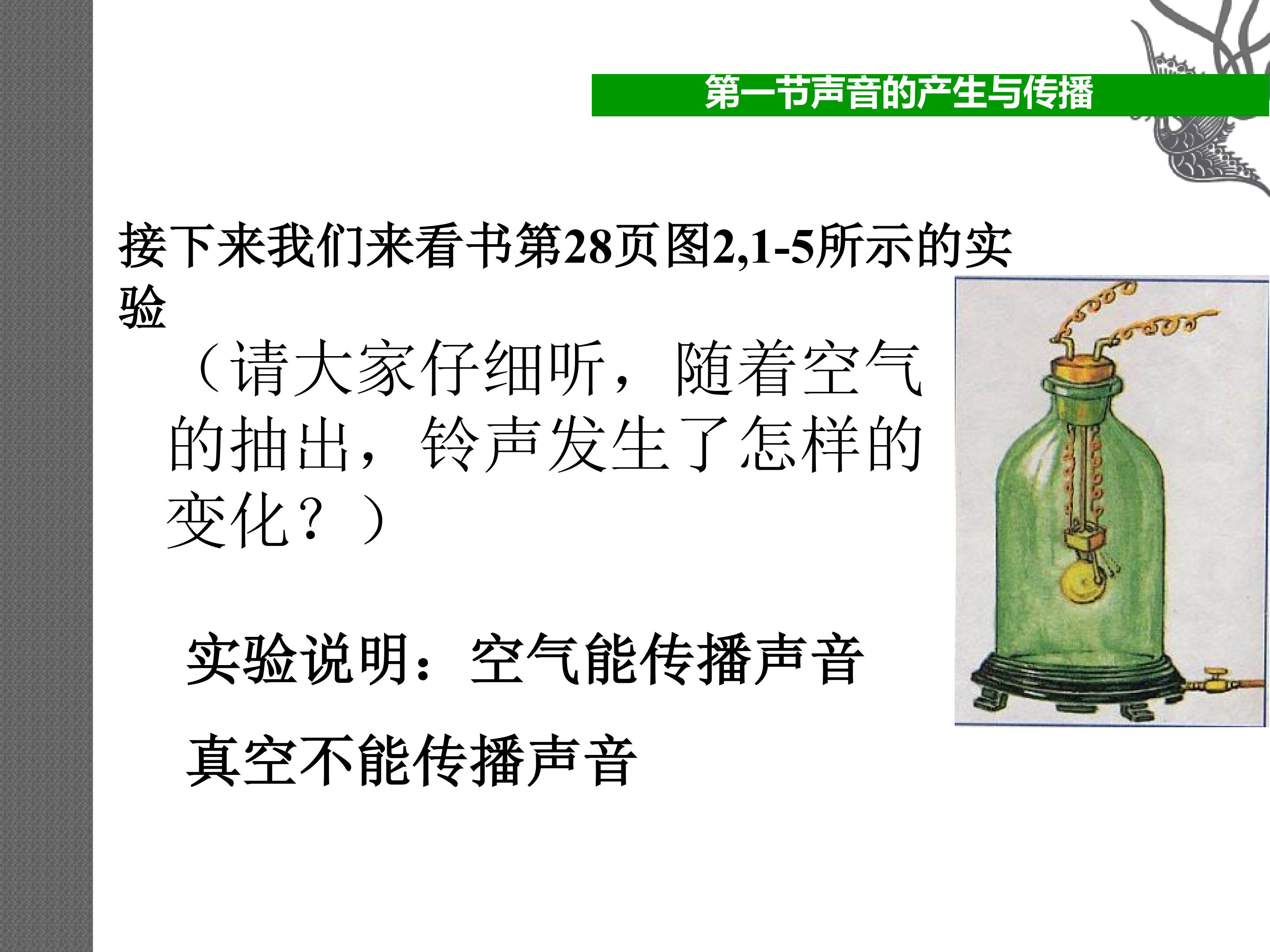 第一节声音的产生与传播

接下来我们来看书第28页图2,1-5所示的实验

（请大家仔细听，随着空气的抽出，铃声发生了怎样的变化？）

实验说明：空气能传播声音

真空不能传播声音